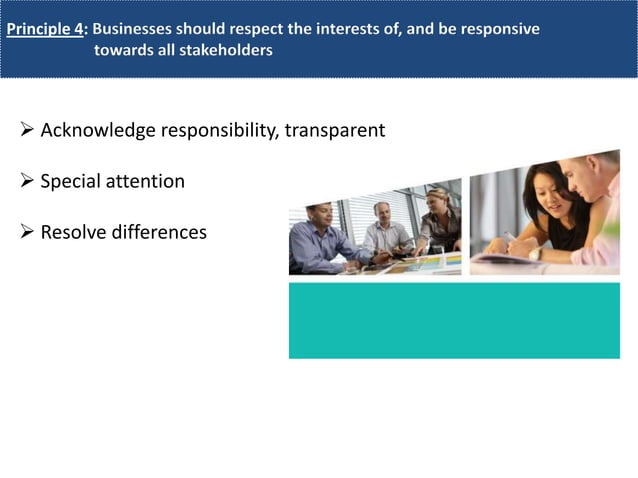 Principle 4: Businesses should respect the interests of, and be responsive towards all stakeholders

➢ Acknowledge responsibility, transparent

➢ Special attention

➢ Resolve differences